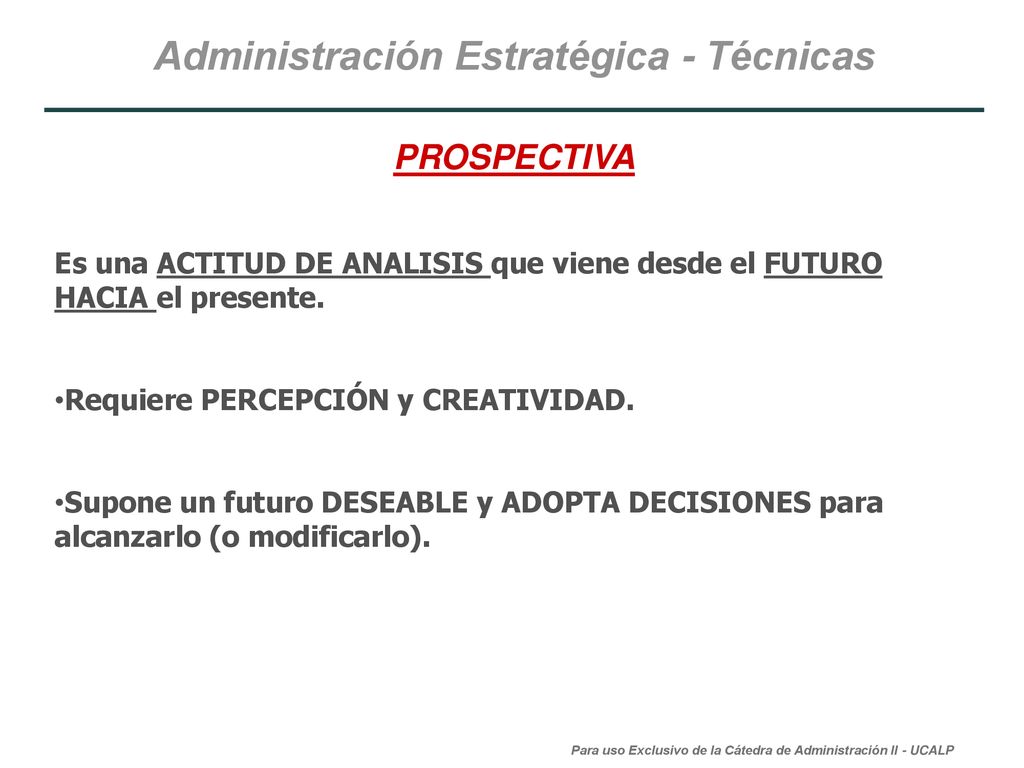 Administración Estratégica - Técnicas

PROSPECTIVA

Es una ACTITUD DE ANALISIS que viene desde el FUTURO HACIA el presente.

•Requiere PERCEPCIÓN y CREATIVIDAD.

•Supone un futuro DESEABLE y ADOPTA DECISIONES para alcanzarlo (o modificarlo).

Para uso Exclusivo de la Cátedra de Administración II - UCALP